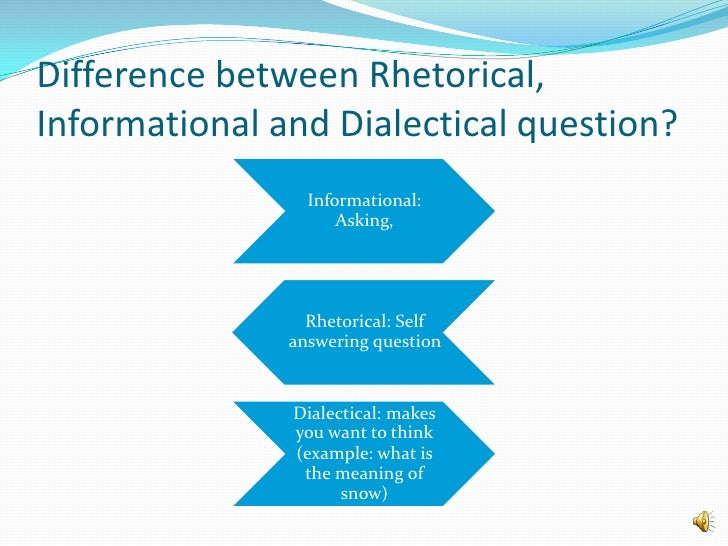 Difference between Rhetorical, Informational and Dialectical question?

Informational: Asking,

Rhetorical: Self answering question

Dialectical: makes you want to think (example: what is the meaning of snow)